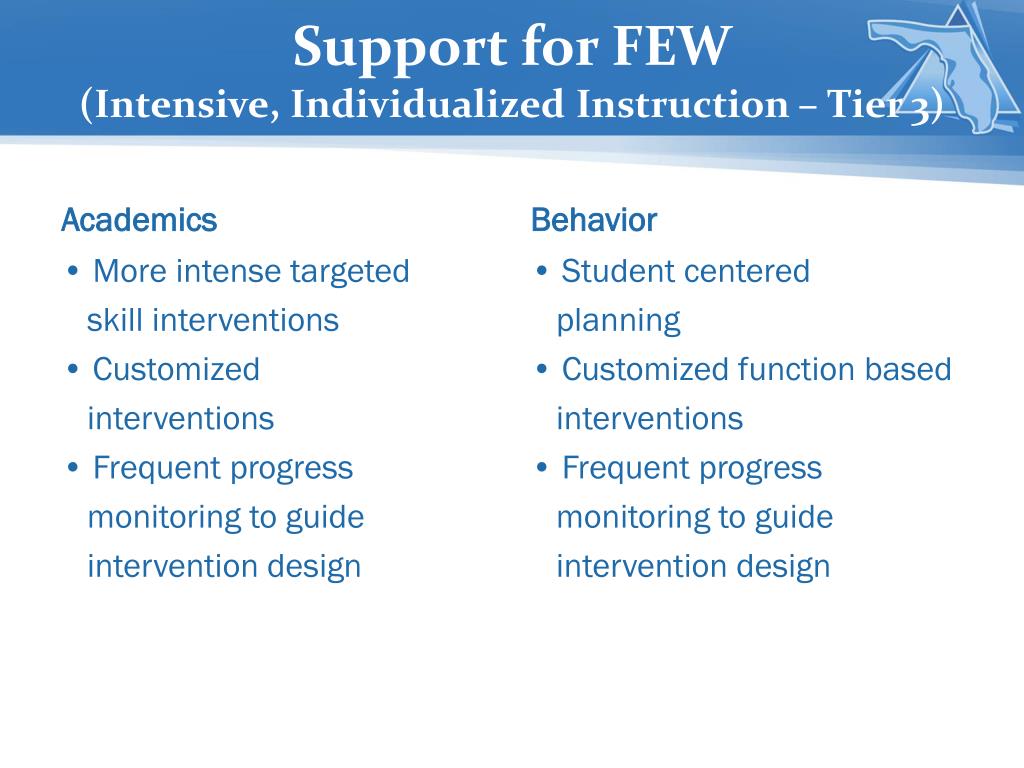 Support for FEW
(Intensive, Individualized Instruction – Tier 3)

Academics

• More intense targeted skill interventions
• Customized interventions
• Frequent progress monitoring to guide intervention design

Behavior

• Student centered planning
• Customized function based interventions
• Frequent progress monitoring to guide intervention design